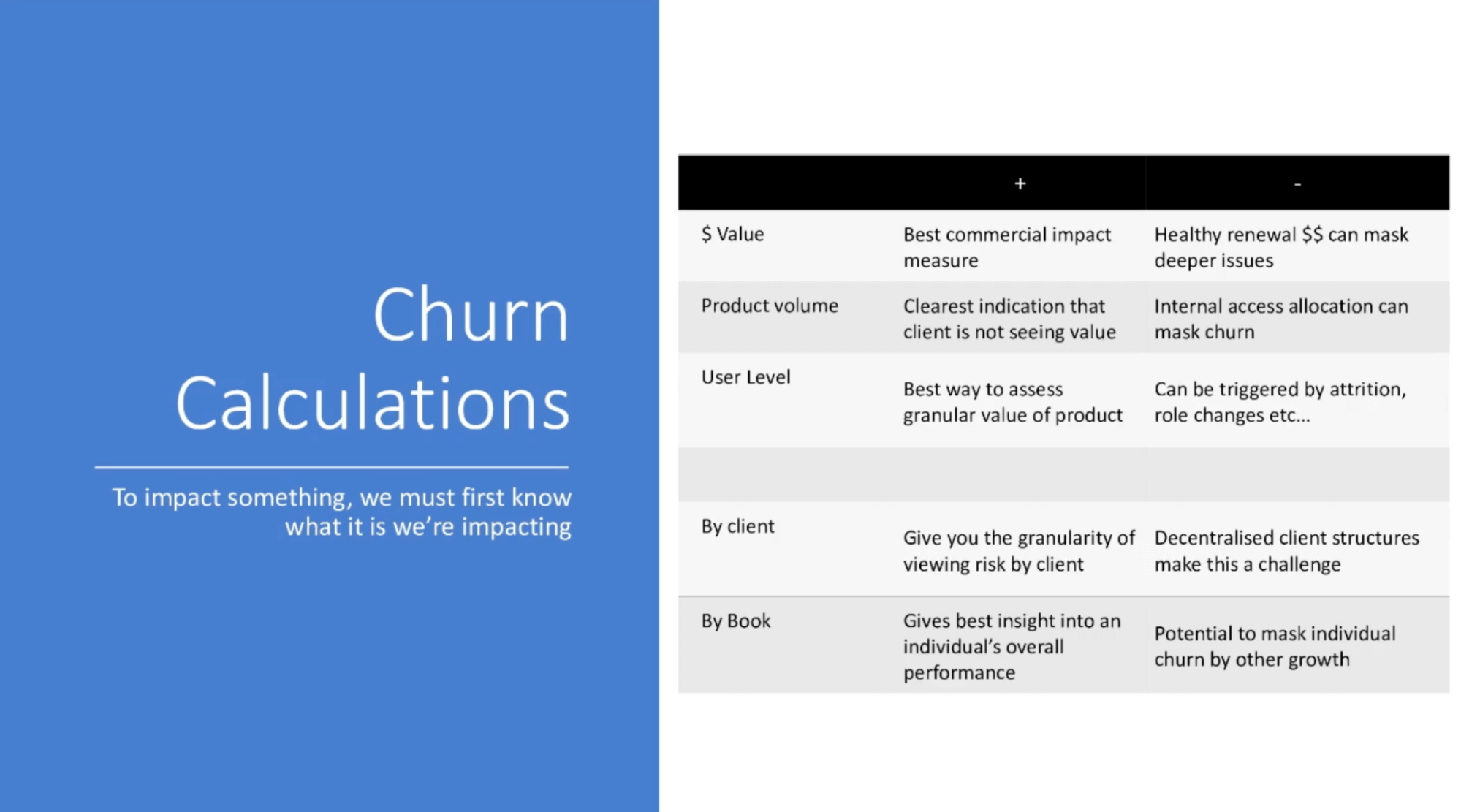 Churn Calculations

To impact something, we must first know what it is we're impacting

| | + | - |
|---|---|---|
| $ Value | Best commercial impact measure | Healthy renewal $$ can mask deeper issues |
| Product volume | Clearest indication that client is not seeing value | Internal access allocation can mask churn |
| User Level | Best way to assess granular value of product | Can be triggered by attrition, role changes etc… |
| | | |
| By client | Give you the granularity of viewing risk by client | Decentralised client structures make this a challenge |
| By Book | Gives best insight into an individual's overall performance | Potential to mask individual churn by other growth |